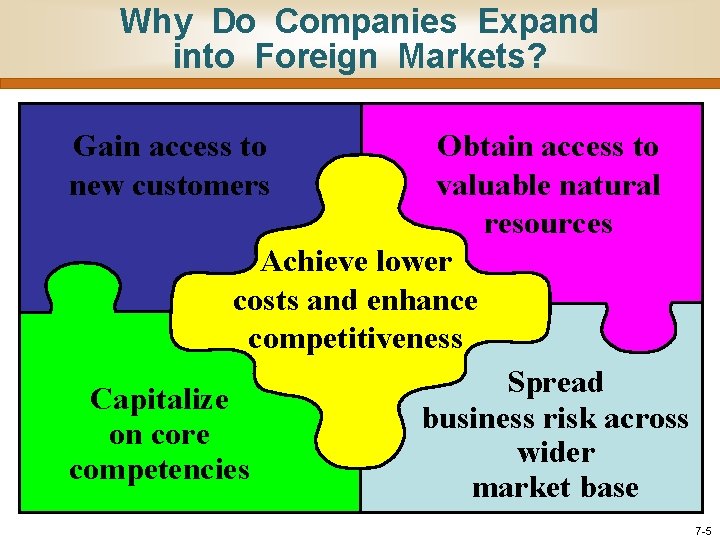 Why Do Companies Expand into Foreign Markets?

Gain access to new customers

Obtain access to valuable natural resources

Achieve lower costs and enhance competitiveness

Capitalize on core competencies

Spread business risk across wider market base

7-5